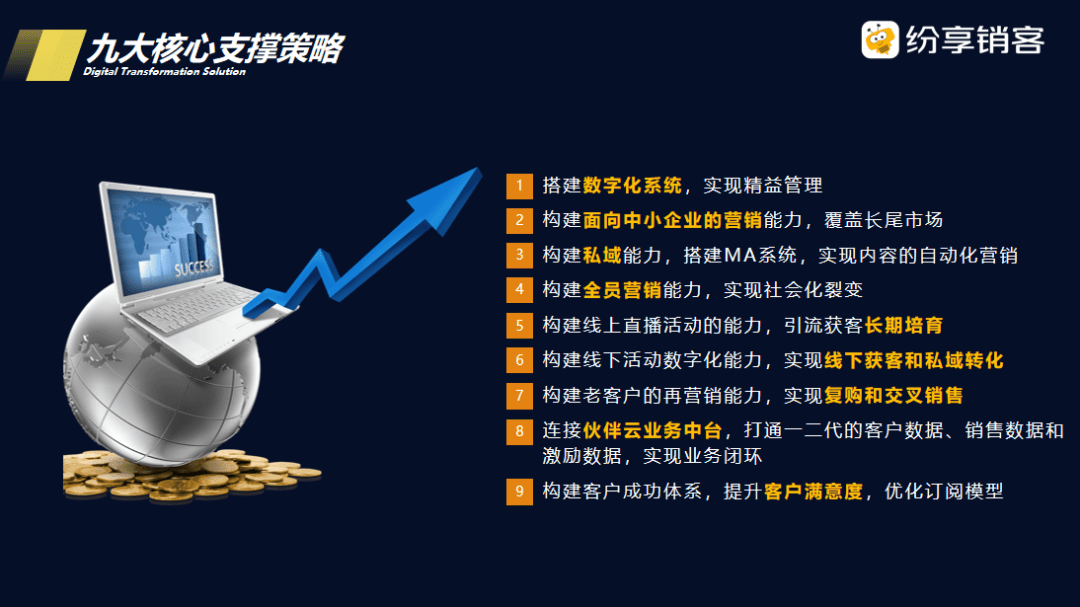 九大核心支撑策略
Digital Transformation Solution

纷享销客

SUCCESS

1 搭建数字化系统，实现精益管理
2 构建面向中小企业的营销能力，覆盖长尾市场
3 构建私域能力，搭建MA系统，实现内容的自动化营销
4 构建全员营销能力，实现社会化裂变
5 构建线上直播活动的能力，引流获客长期培育
6 构建线下活动数字化能力，实现线下获客和私域转化
7 构建老客户的再营销能力，实现复购和交叉销售
8 连接伙伴云业务中台，打通一二代的客户数据、销售数据和激励数据，实现业务闭环
9 构建客户成功体系，提升客户满意度，优化订阅模型